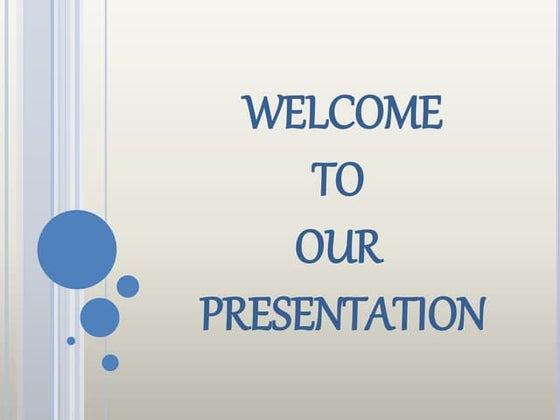 WELCOME
TO
OUR
PRESENTATION